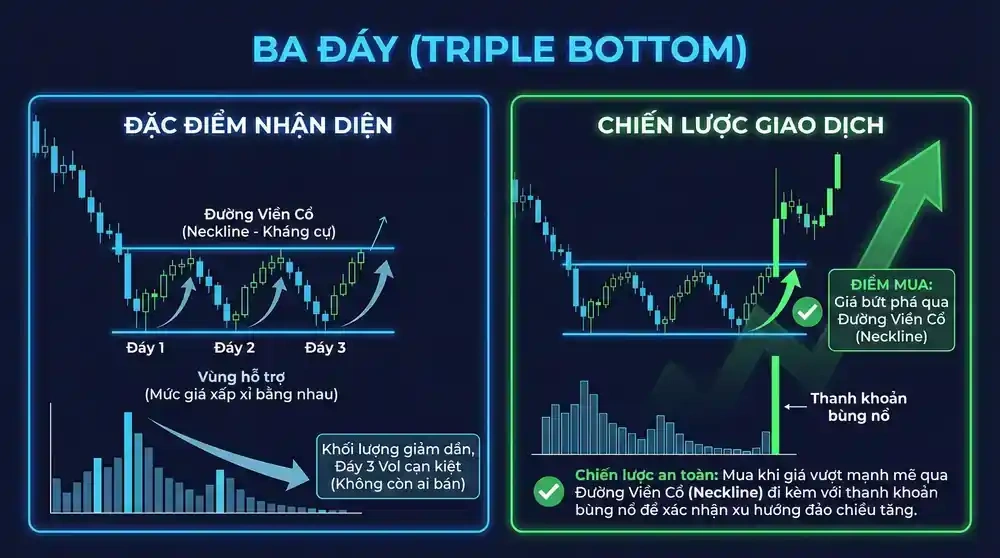 BA ĐÁY (TRIPLE BOTTOM)

ĐẶC ĐIỂM NHẬN DIỆN

Đường Viền Cổ (Neckline - Kháng cự)

Đáy 1
Đáy 2
Đáy 3

Vùng hỗ trợ (Mức giá xấp xỉ bằng nhau)

Khối lượng giảm dần, Đáy 3 Vol cạn kiệt (Không còn ai bán)

CHIẾN LƯỢC GIAO DỊCH

ĐIỂM MUA:
Giá bứt phá qua Đường Viền Cổ (Neckline)

Thanh khoản bùng nổ

Chiến lược an toàn: Mua khi giá vượt mạnh mẽ qua Đường Viền Cổ (Neckline) đi kèm với thanh khoản bùng nổ để xác nhận xu hướng đảo chiều tăng.